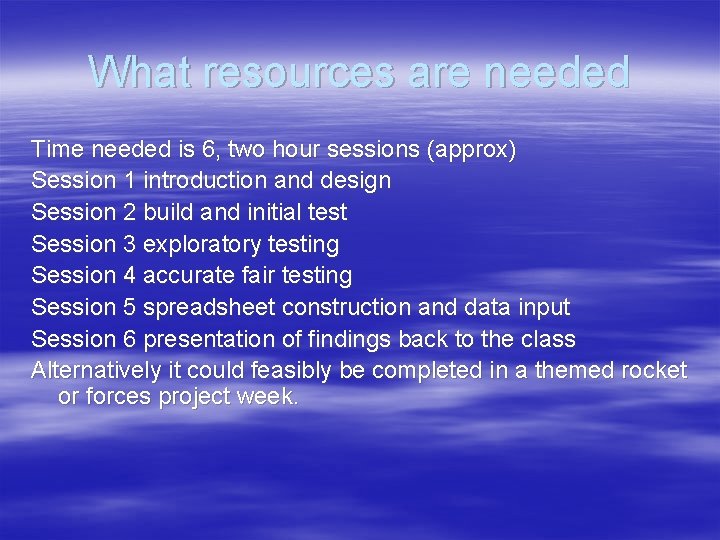 What resources are needed

Time needed is 6, two hour sessions (approx)
Session 1 introduction and design
Session 2 build and initial test
Session 3 exploratory testing
Session 4 accurate fair testing
Session 5 spreadsheet construction and data input
Session 6 presentation of findings back to the class
Alternatively it could feasibly be completed in a themed rocket or forces project week.